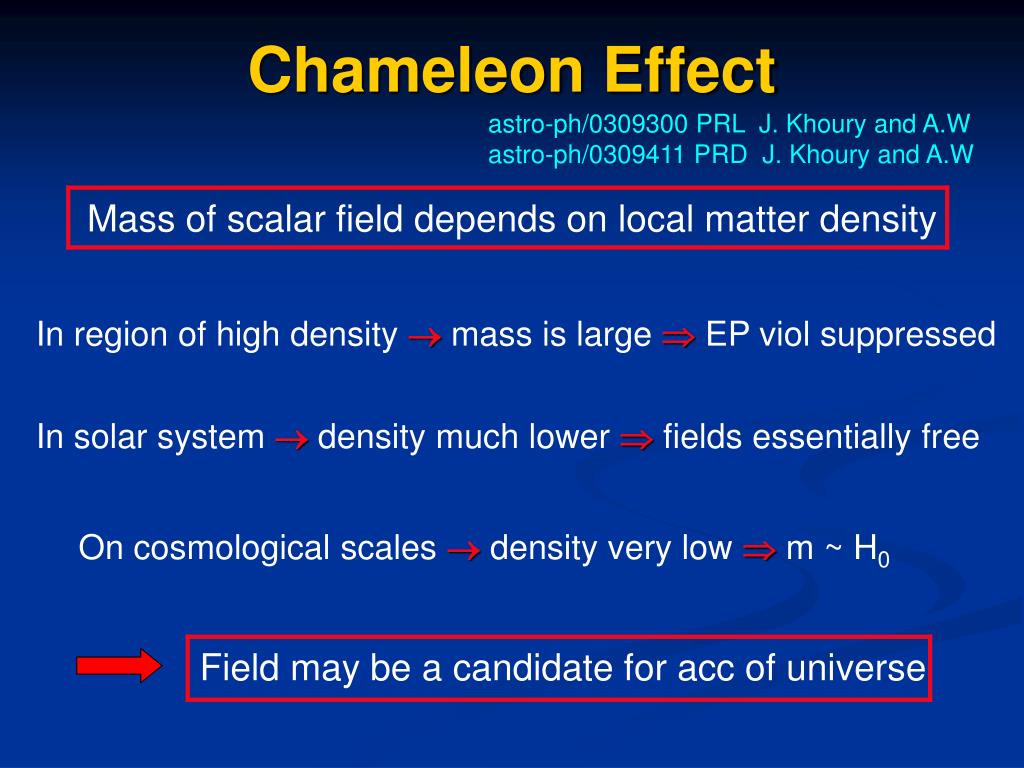 Chameleon Effect

astro-ph/0309300 PRL J. Khoury and A.W
astro-ph/0309411 PRD J. Khoury and A.W

Mass of scalar field depends on local matter density

In region of high density $\rightarrow$ mass is large $\Rightarrow$ EP viol suppressed

In solar system $\rightarrow$ density much lower $\Rightarrow$ fields essentially free

On cosmological scales $\rightarrow$ density very low $\Rightarrow$ m ~ $H_0$

Field may be a candidate for acc of universe